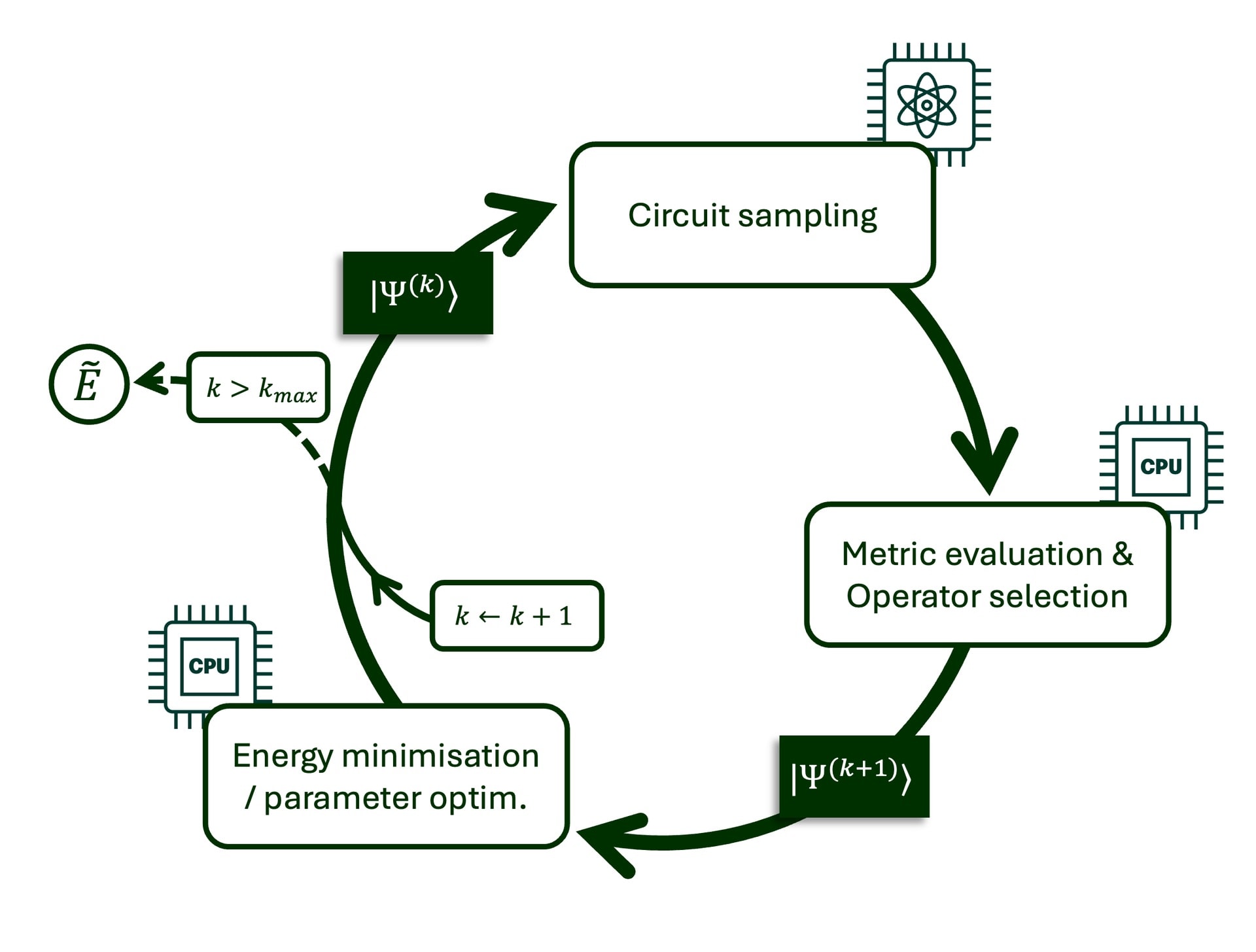 Circuit sampling

$|\Psi^{(k)}\rangle$

$\tilde{E}$

$k > k_{max}$

CPU

Metric evaluation & Operator selection

$k \leftarrow k + 1$

CPU

Energy minimisation / parameter optim.

$|\Psi^{(k+1)}\rangle$